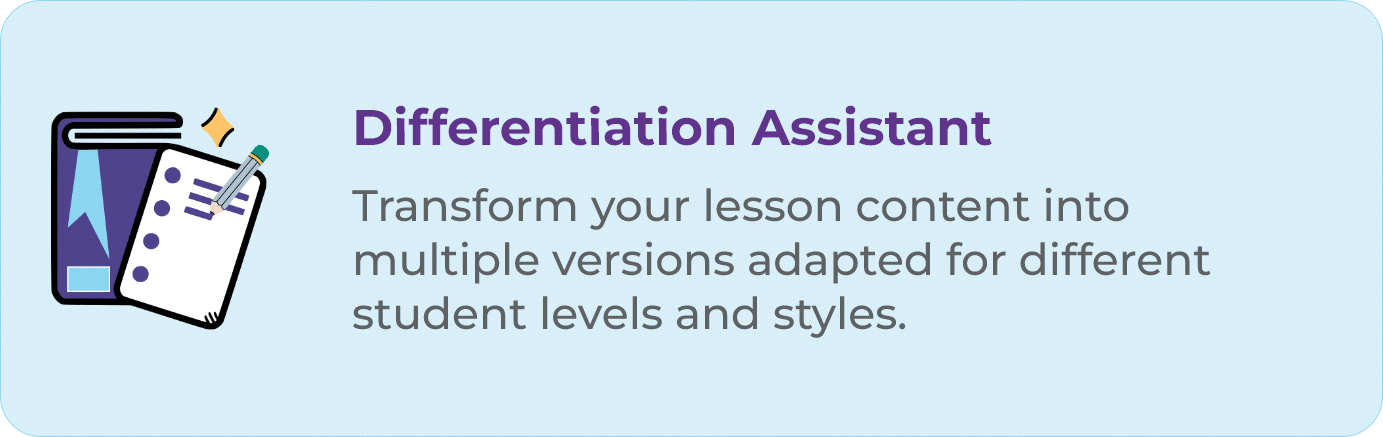 Differentiation Assistant

Transform your lesson content into multiple versions adapted for different student levels and styles.